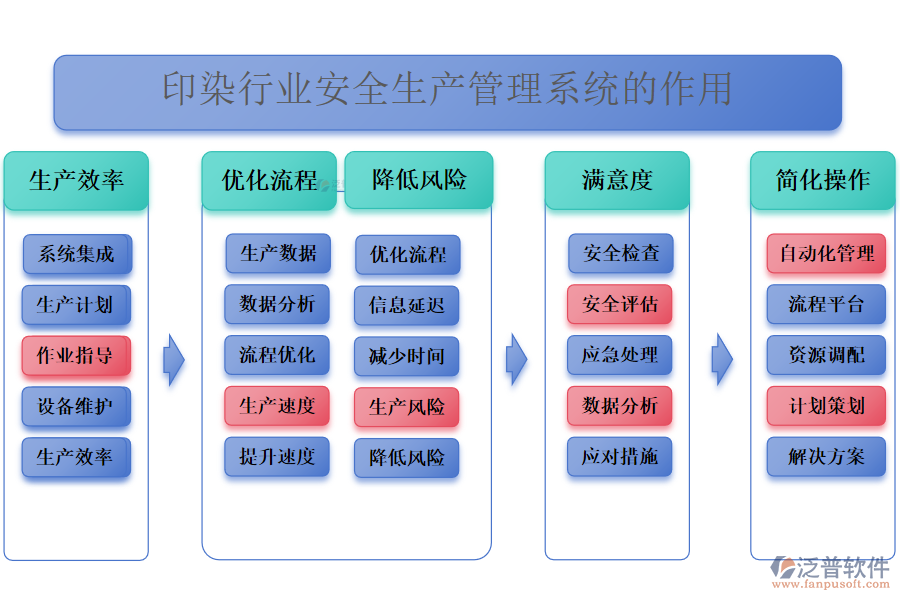 印染行业安全生产管理系统的作用

生产效率

系统集成

生产计划

作业指导

设备维护

生产效率

优化流程

生产数据

数据分析

流程优化

生产速度

提升速度

降低风险

优化流程

信息延迟

减少时间

生产风险

降低风险

满意度

安全检查

安全评估

应急处理

数据分析

应对措施

简化操作

自动化管理

流程平台

资源调配

计划策划

解决方案

泛普软件
www.fanpusoft.com